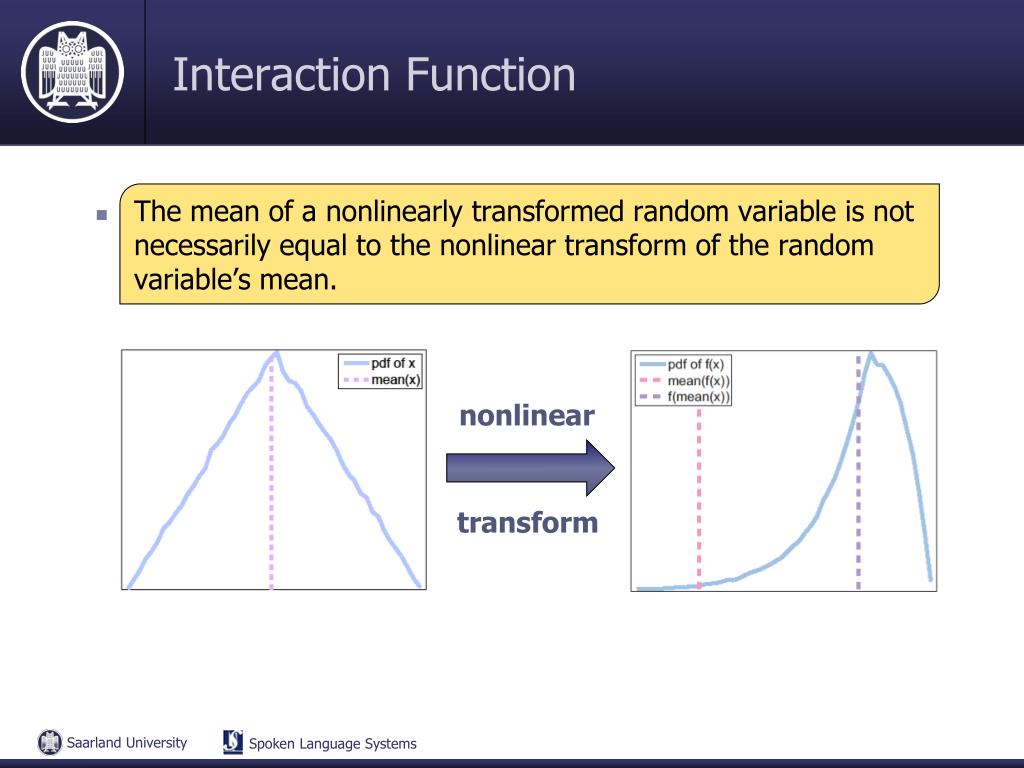 Interaction Function

The mean of a nonlinearly transformed random variable is not necessarily equal to the nonlinear transform of the random variable's mean.

pdf of x
mean(x)

nonlinear

transform

pdf of f(x)
mean(f(x))
f(mean(x))

Saarland University

Spoken Language Systems